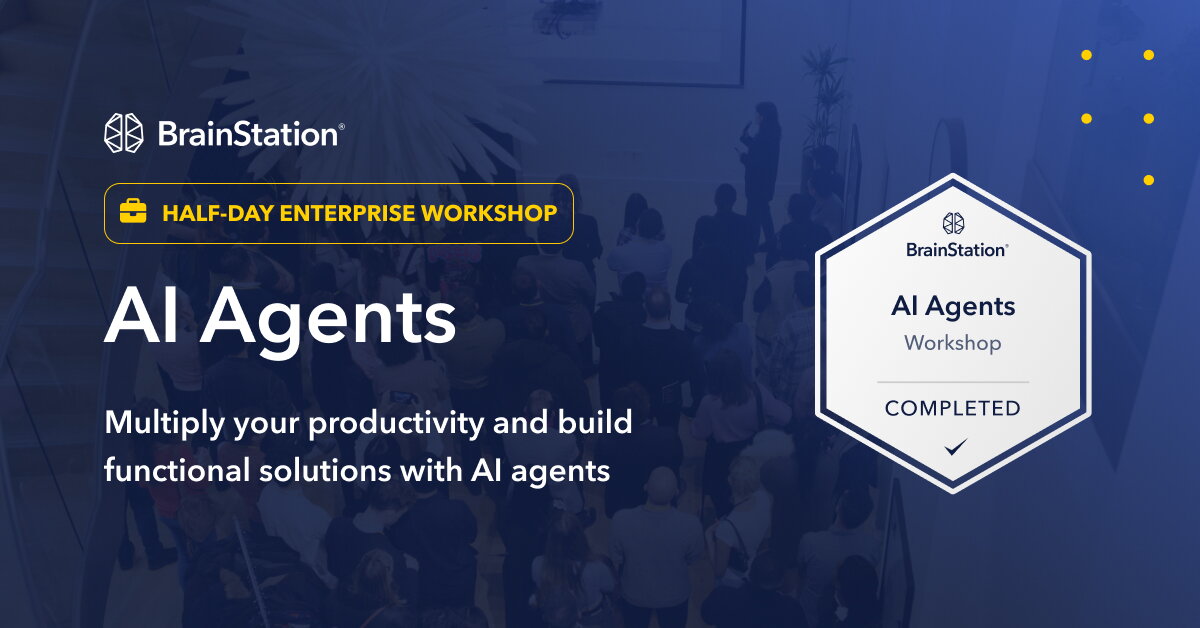 BrainStation®

HALF-DAY ENTERPRISE WORKSHOP

AI Agents

Multiply your productivity and build functional solutions with AI agents

BrainStation®

AI Agents

Workshop

COMPLETED